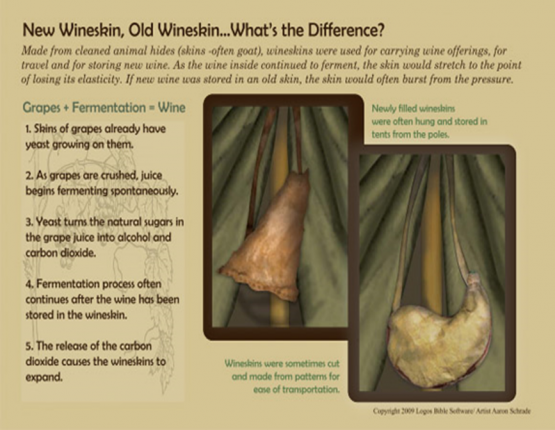 New Wineskin, Old Wineskin...What's the Difference?

Made from cleaned animal hides (skins -often goat), wineskins were used for carrying wine offerings, for travel and for storing new wine. As the wine inside continued to ferment, the skin would stretch to the point of losing its elasticity. If new wine was stored in an old skin, the skin would often burst from the pressure.

Grapes + Fermentation = Wine

1. Skins of grapes already have yeast growing on them.

2. As grapes are crushed, juice begins fermenting spontaneously.

3. Yeast turns the natural sugars in the grape juice into alcohol and carbon dioxide.

4. Fermentation process often continues after the wine has been stored in the wineskin.

5. The release of the carbon dioxide causes the wineskins to expand.

Newly filled wineskins were often hung and stored in tents from the poles.

Wineskins were sometimes cut and made from patterns for ease of transportation.

Copyright 2009 Logos Bible Software/ Artist Aaron Schrade